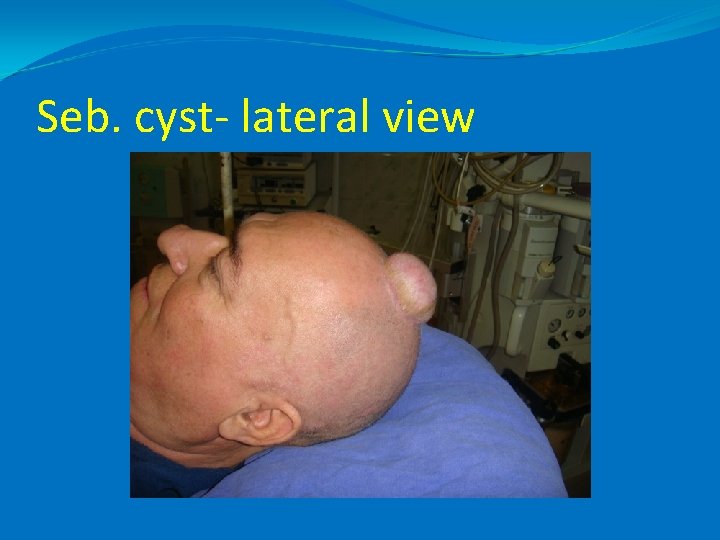 Seb. cyst- lateral view